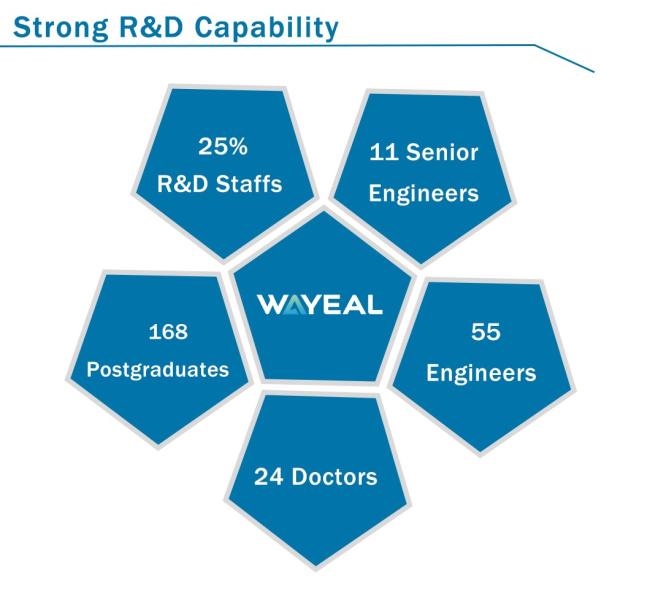 Strong R&D Capability

25%
R&D Staffs

11 Senior
Engineers

WAYEAL

168
Postgraduates

55
Engineers

24 Doctors